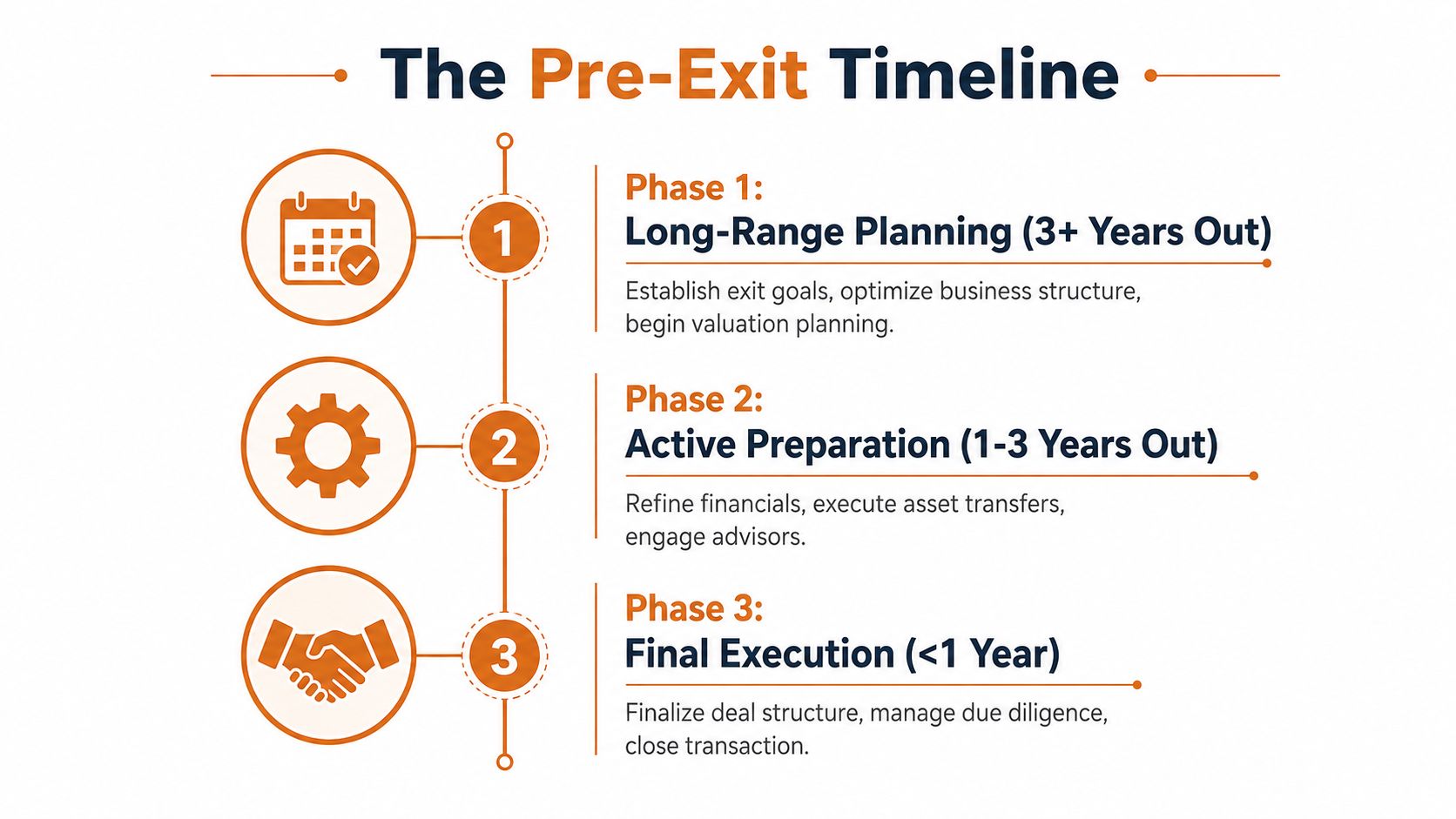 The Pre-Exit Timeline

1

Phase 1:
Long-Range Planning (3+ Years Out)

Establish exit goals, optimize business structure, begin valuation planning.

2

Phase 2:
Active Preparation (1-3 Years Out)

Refine financials, execute asset transfers, engage advisors.

3

Phase 3:
Final Execution (<1 Year)

Finalize deal structure, manage due diligence, close transaction.